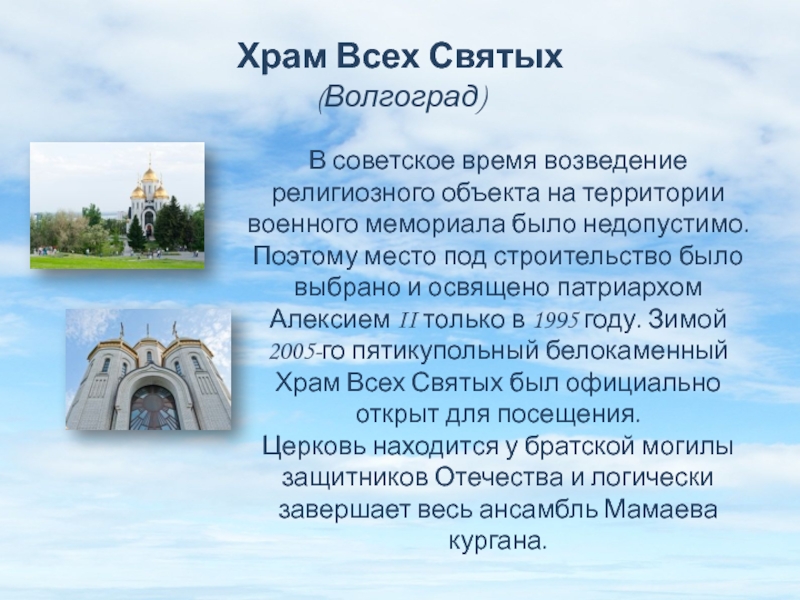 Храм Всех Святых
(Волгоград)

В советское время возведение религиозного объекта на территории военного мемориала было недопустимо. Поэтому место под строительство было выбрано и освящено патриархом Алексием II только в 1995 году. Зимой 2005-го пятикупольный белокаменный Храм Всех Святых был официально открыт для посещения.
Церковь находится у братской могилы защитников Отечества и логически завершает весь ансамбль Мамаева кургана.